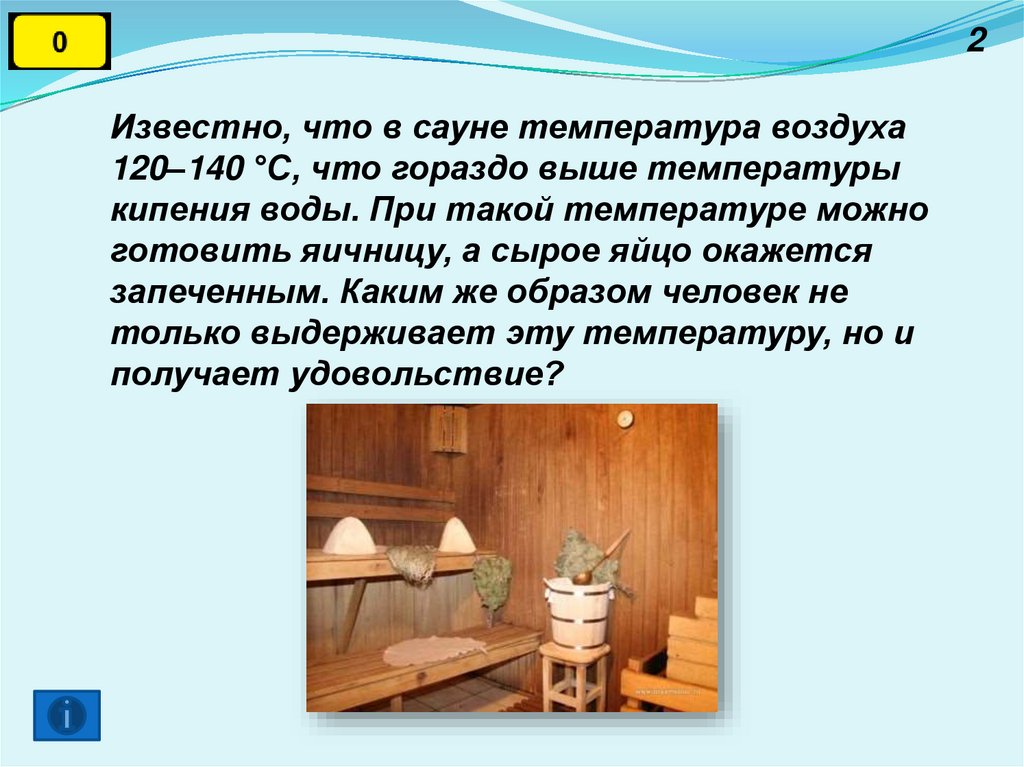 0

2

Известно, что в сауне температура воздуха 120–140 °С, что гораздо выше температуры кипения воды. При такой температуре можно готовить яичницу, а сырое яйцо окажется запеченным. Каким же образом человек не только выдерживает эту температуру, но и получает удовольствие?

i